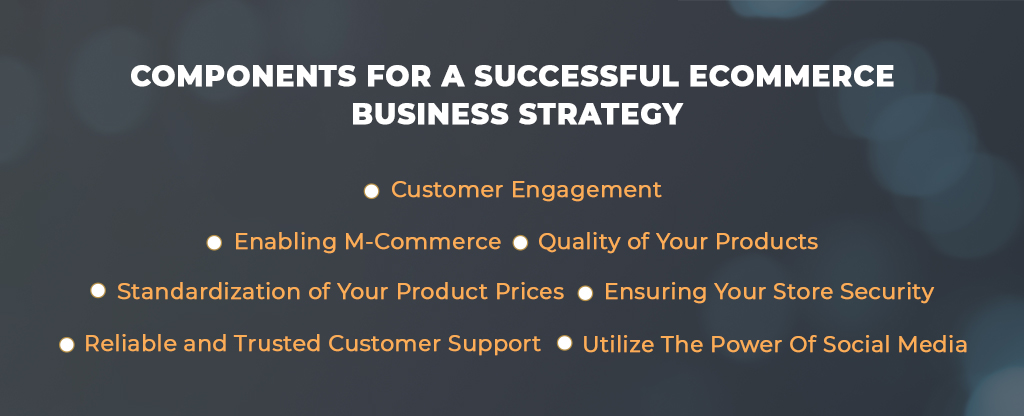 COMPONENTS FOR A SUCCESSFUL ECOMMERCE BUSINESS STRATEGY

Customer Engagement

Enabling M-Commerce

Quality of Your Products

Standardization of Your Product Prices

Ensuring Your Store Security

Reliable and Trusted Customer Support

Utilize The Power Of Social Media